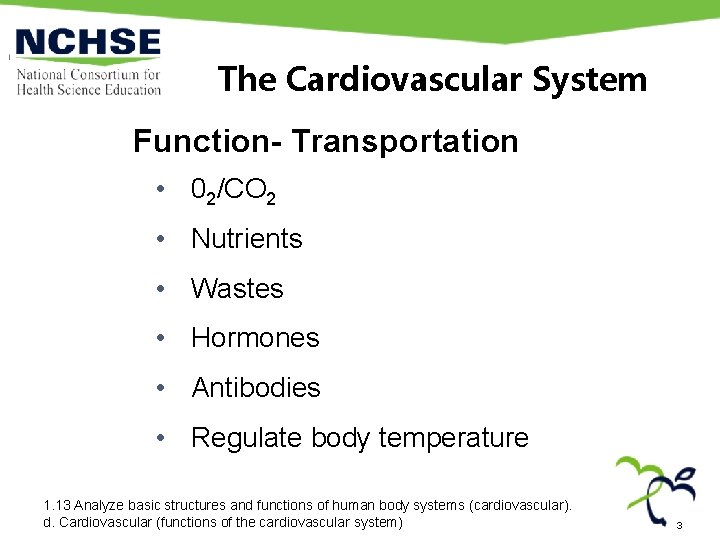 NCHSE
National Consortium for Health Science Education

The Cardiovascular System

Function- Transportation

• $0_2/CO_2$
• Nutrients
• Wastes
• Hormones
• Antibodies
• Regulate body temperature

1.13 Analyze basic structures and functions of human body systems (cardiovascular).
d. Cardiovascular (functions of the cardiovascular system)

3